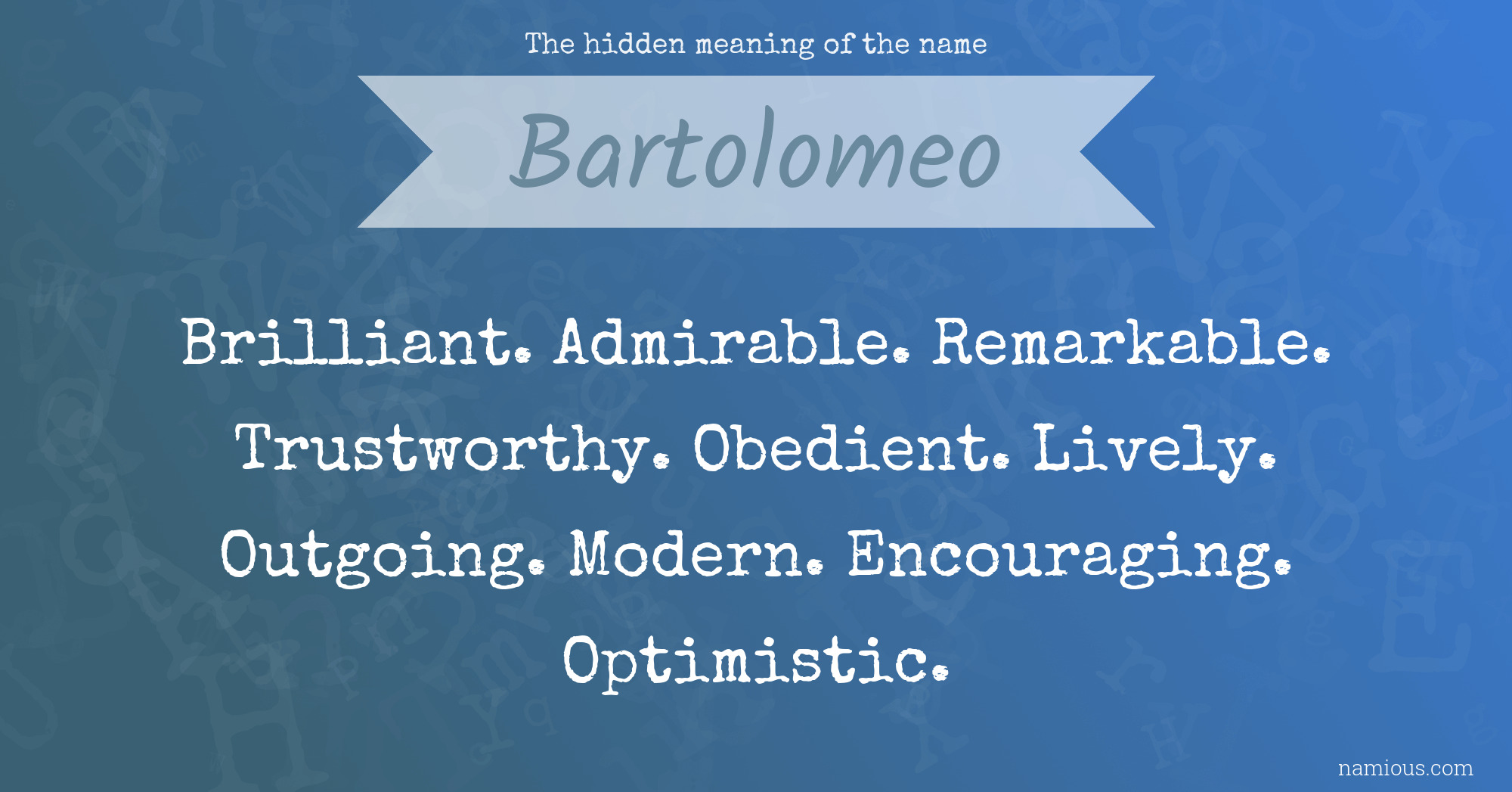 The hidden meaning of the name

Bartolomeo

Brilliant. Admirable. Remarkable. Trustworthy. Obedient. Lively. Outgoing. Modern. Encouraging. Optimistic.

namious.com